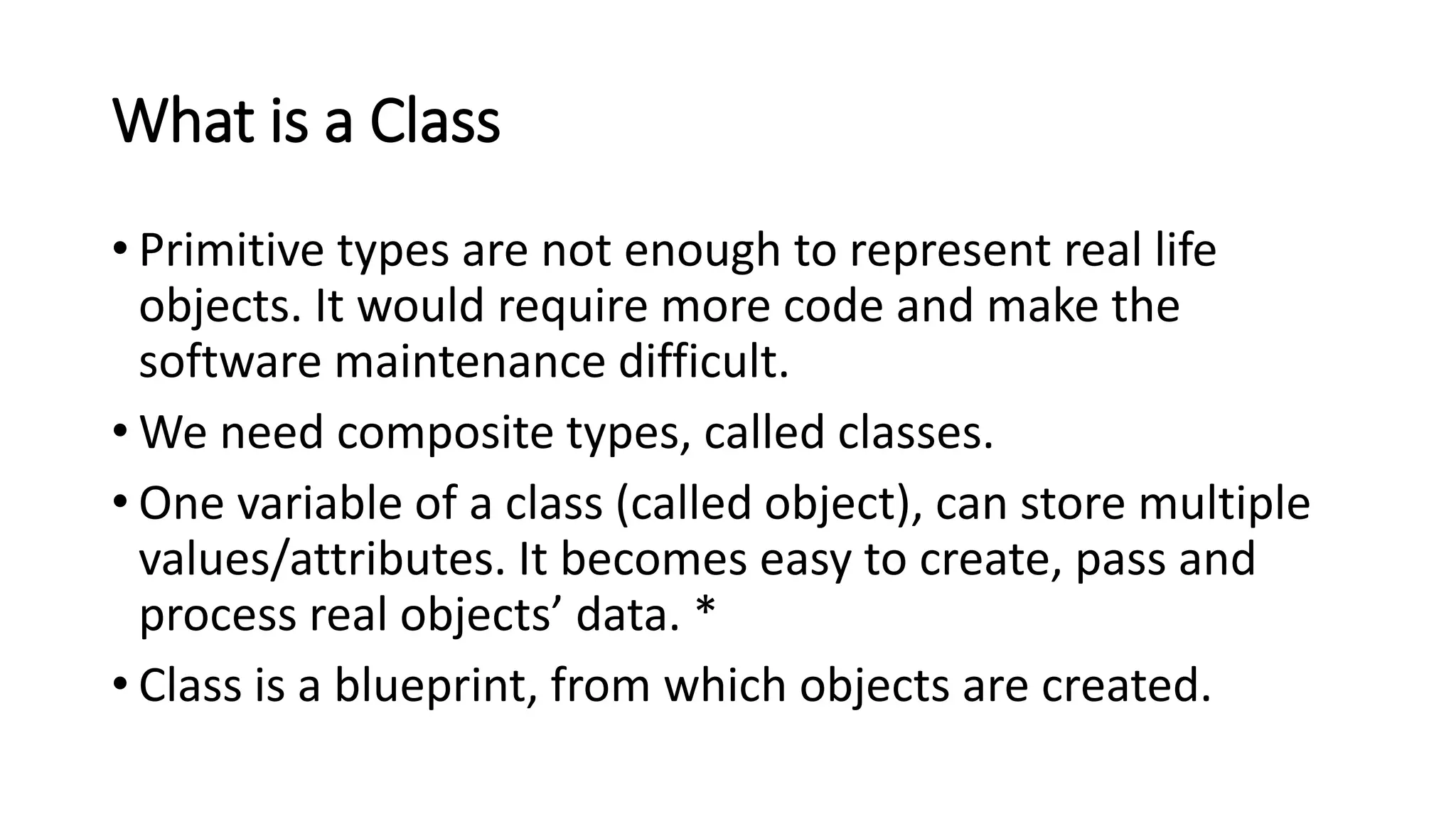 What is a Class

• Primitive types are not enough to represent real life objects. It would require more code and make the software maintenance difficult.

• We need composite types, called classes.

• One variable of a class (called object), can store multiple values/attributes. It becomes easy to create, pass and process real objects’ data. *

• Class is a blueprint, from which objects are created.